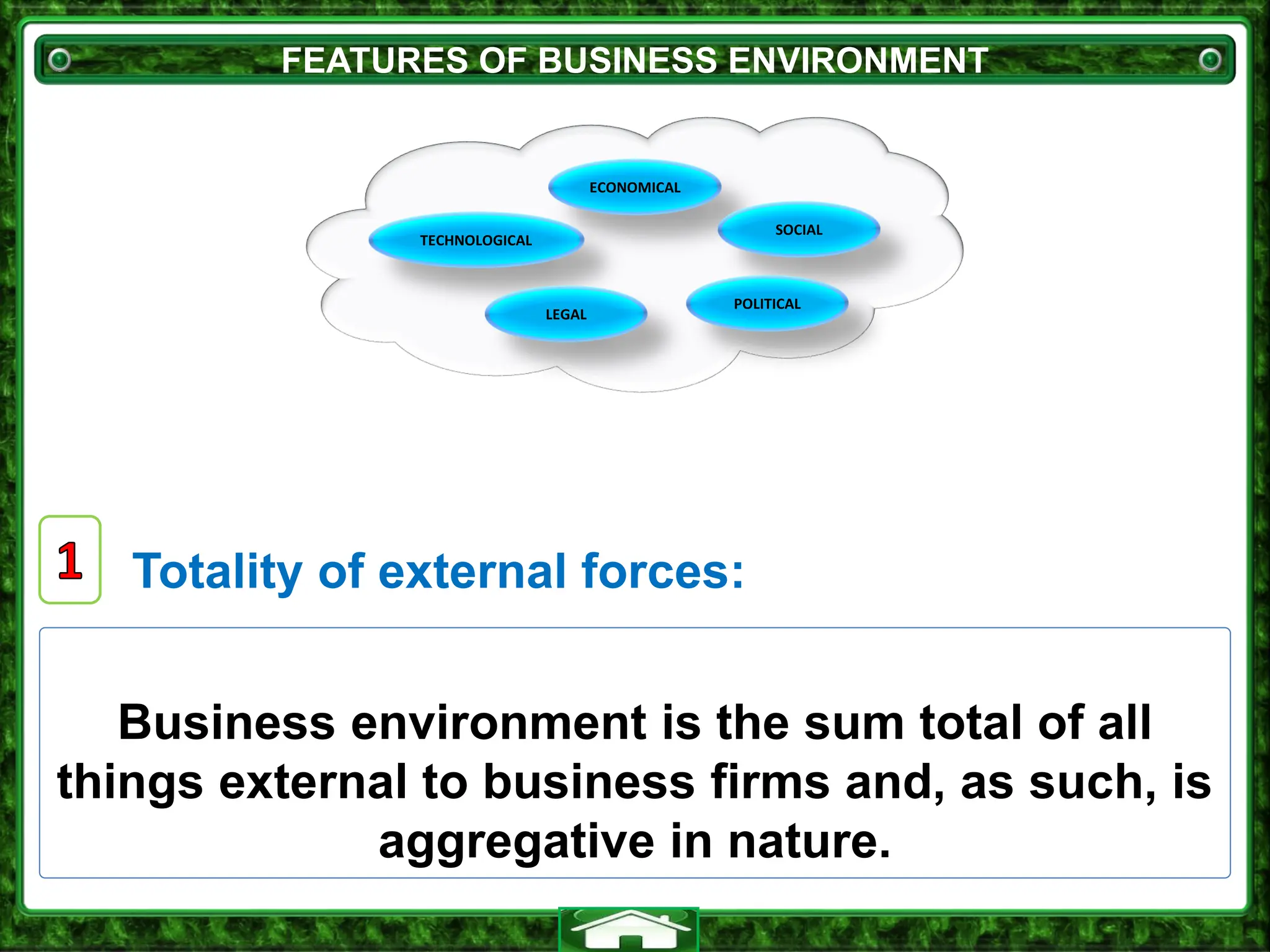 FEATURES OF BUSINESS ENVIRONMENT

ECONOMICAL

TECHNOLOGICAL

SOCIAL

LEGAL

POLITICAL

1

Totality of external forces:

Business environment is the sum total of all things external to business firms and, as such, is aggregative in nature.